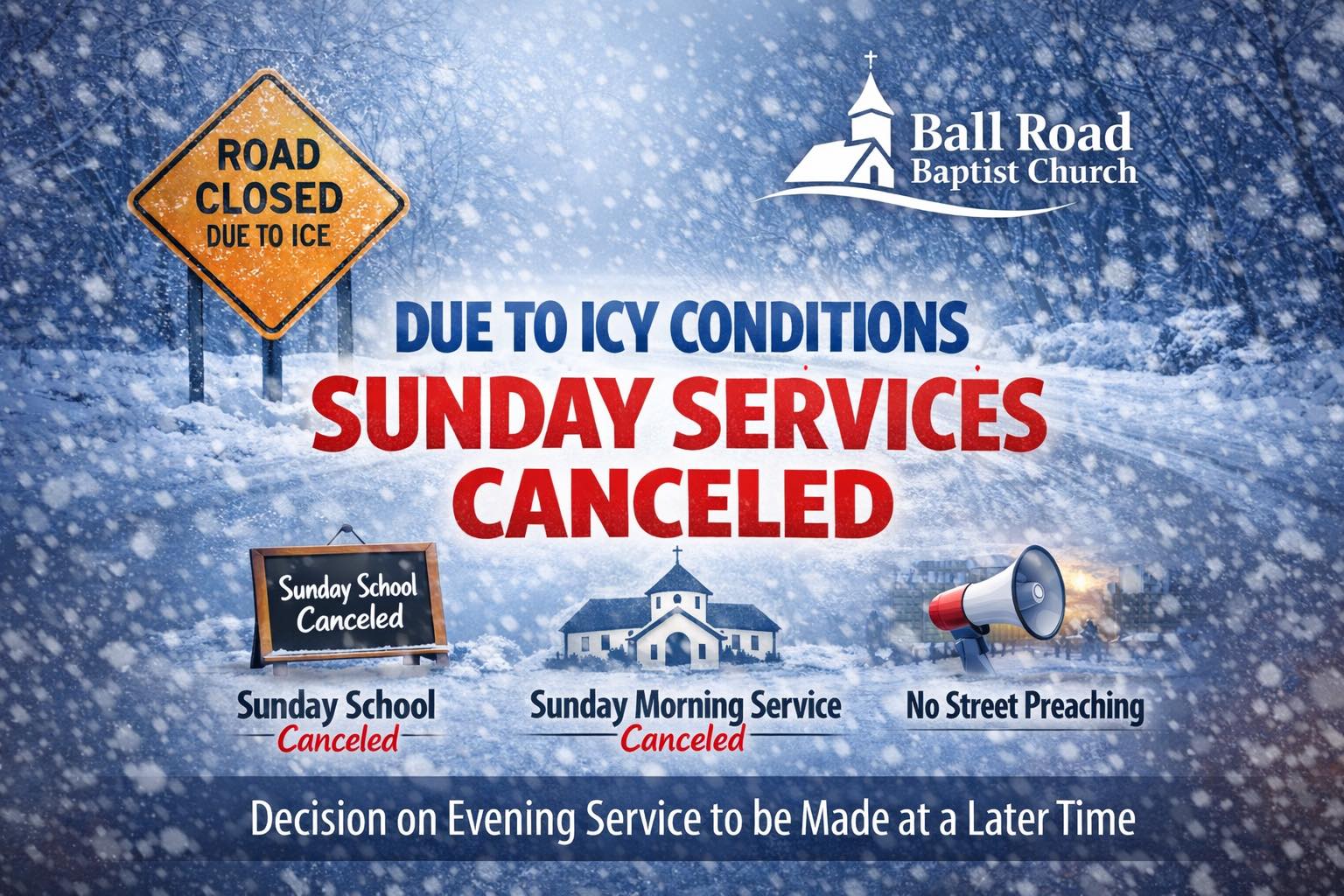 ROAD CLOSED DUE TO ICE

Ball Road
Baptist Church

DUE TO ICY CONDITIONS
SUNDAY SERVICES
CANCELED

Sunday School
Canceled

Sunday School
Canceled

Sunday Morning Service
Canceled

No Street Preaching

Decision on Evening Service to be Made at a Later Time